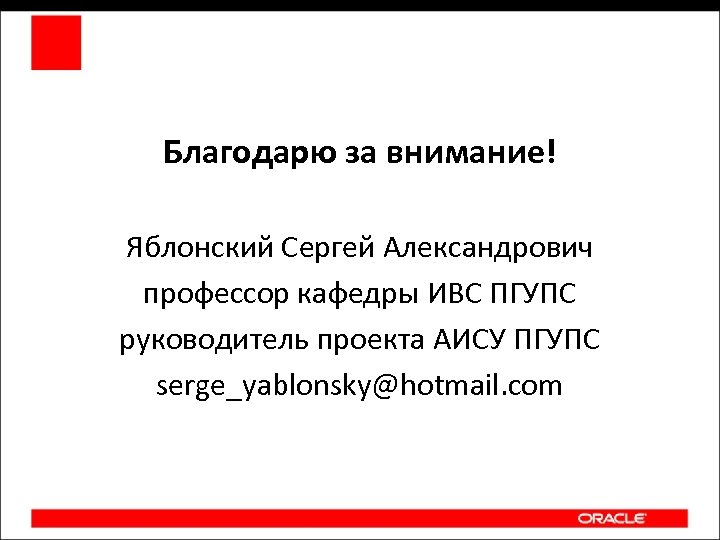 Благодарю за внимание!

Яблонский Сергей Александрович
профессор кафедры ИВС ПГУПС
руководитель проекта АИСУ ПГУПС
serge_yablonsky@hotmail.com

ORACLE